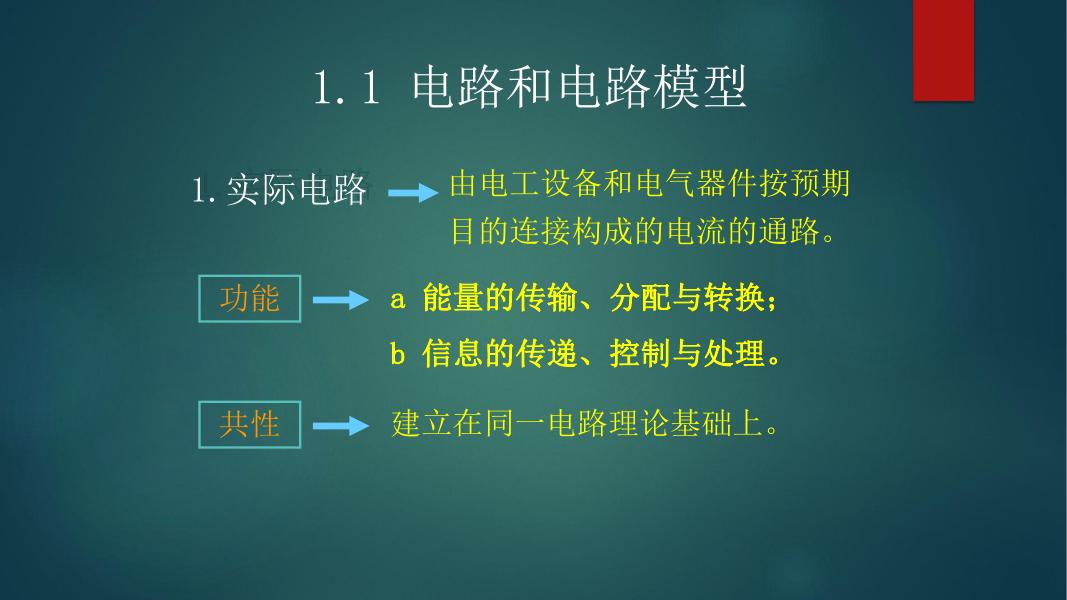 1.1 电路和电路模型

1.实际电路 由电工设备和电气器件按预期目的连接构成的电流的通路。

功能 a 能量的传输、分配与转换；
b 信息的传递、控制与处理。

共性 建立在同一电路理论基础上。